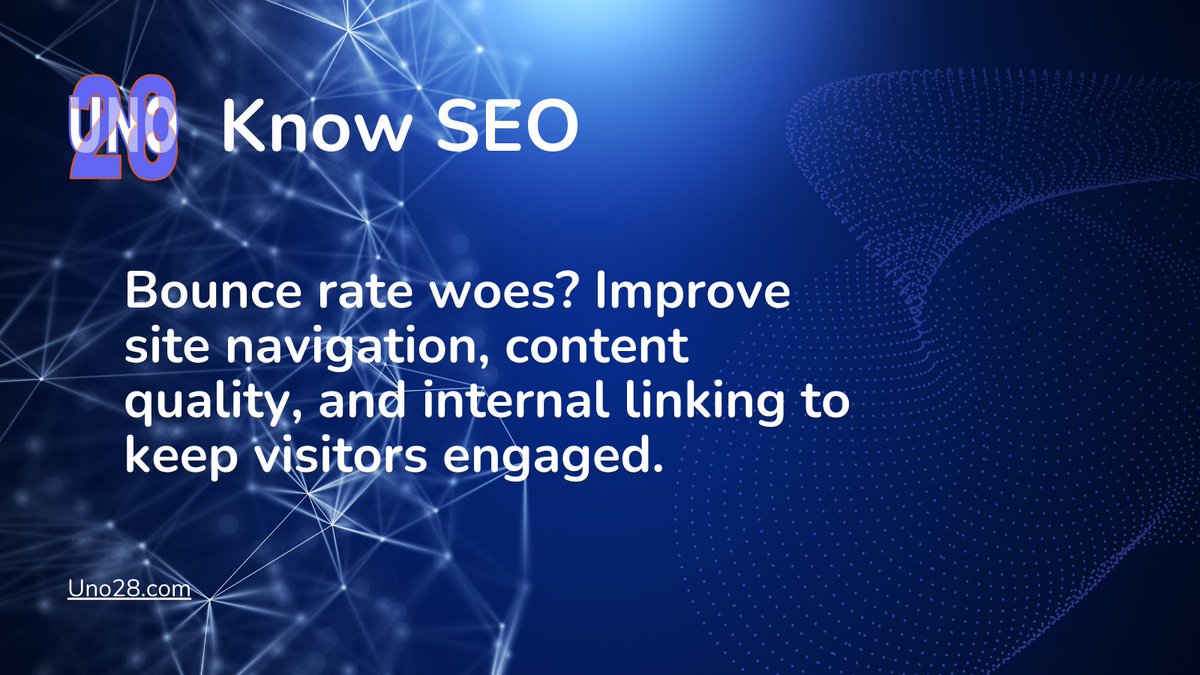 UNO 28 Know SEO

Bounce rate woes? Improve site navigation, content quality, and internal linking to keep visitors engaged.

Uno28.com